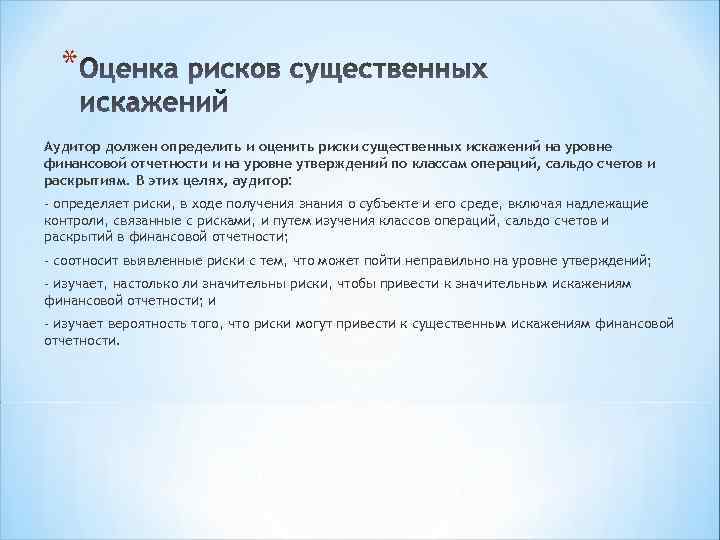 *Оценка рисков существенных искажений

Аудитор должен определить и оценить риски существенных искажений на уровне финансовой отчетности и на уровне утверждений по классам операций, сальдо счетов и раскрытиям. В этих целях, аудитор:

- определяет риски, в ходе получения знания о субъекте и его среде, включая надлежащие контроли, связанные с рисками, и путем изучения классов операций, сальдо счетов и раскрытий в финансовой отчетности;

- соотносит выявленные риски с тем, что может пойти неправильно на уровне утверждений;

- изучает, настолько ли значительны риски, чтобы привести к значительным искажениям финансовой отчетности; и

- изучает вероятность того, что риски могут привести к существенным искажениям финансовой отчетности.